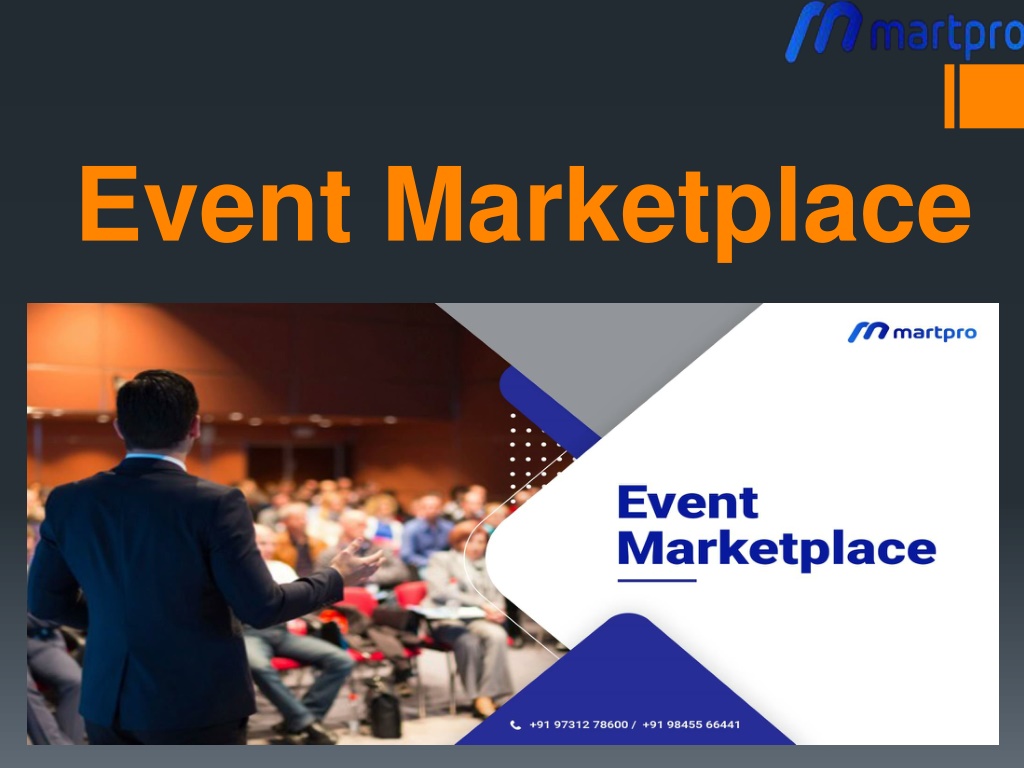 martpro

Event Marketplace

martpro

Event Marketplace

+91 97312 78600 / +91 98455 66441